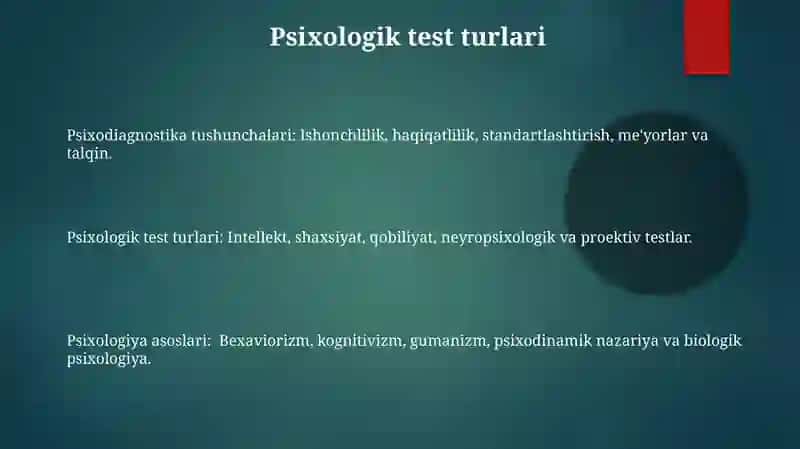 Psixologik test turlari

Psixodiagnostika tushunchalari: Ishonchlilik, haqiqatlilik, standartlashtirish, me'yorlar va talqin.

Psixologik test turlari: Intellekt, shaxsiyat, qobiliyat, neyropsixologik va proektiv testlar.

Psixologiya asoslari: Bexaviorizm, kognitivizm, gumanizm, psixodinamik nazariya va biologik psixologiya.